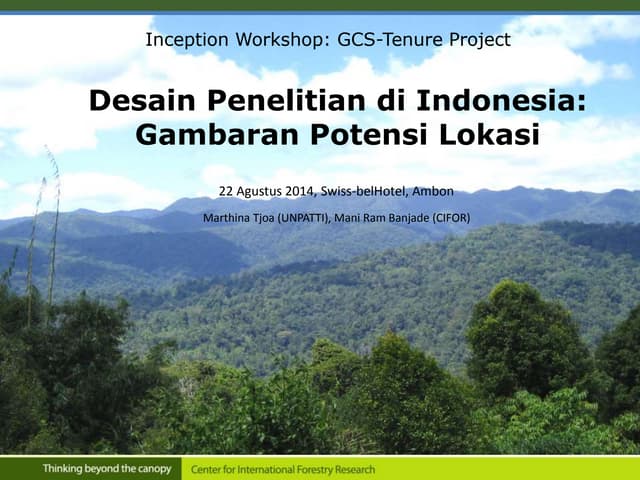 Inception Workshop: GCS-Tenure Project

Desain Penelitian di Indonesia: Gambaran Potensi Lokasi

22 Agustus 2014, Swiss-belHotel, Ambon

Marthina Tjoa (UNPATTI), Mani Ram Banjade (CIFOR)

Thinking beyond the canopy

Center for International Forestry Research